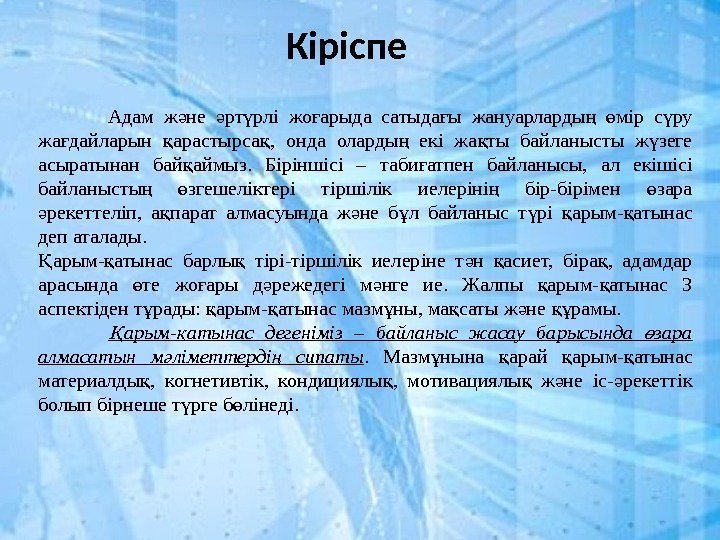 Кіріспе

Адам және әртүрлі жоғарыда сатыдағы жануарлардың өмір сүру жағдайларын қарастырсақ, онда олардың екі жақты байланысты жүзеге асыратынан байқаймыз. Біріншісі – табиғатпен байланысы, ал екішісі байланыстың өзгешеліктері тіршілік иелерінің бір-бірімен өзара әрекеттеліп, ақпарат алмасуында және бұл байланыс түрі қарым-қатынас деп аталады.

Қарым-қатынас барлық тірі-тіршілік иелеріне тән қасиет, бірақ, адамдар арасында өте жоғары дәрежедегі мәнге ие. Жалпы қарым-қатынас 3 аспектіден тұрады: қарым-қатынас мазмұны, мақсаты және құрамы.

Қарым-қатынас дегеніміз – байланыс жасау барысында өзара алмасатын мәліметтердің сипаты. Мазмұнына қарай қарым-қатынас материалдық, когнетивтік, кондициялық, мотивациялық және іс-әрекеттік болып бірнеше түрге бөлінеді.